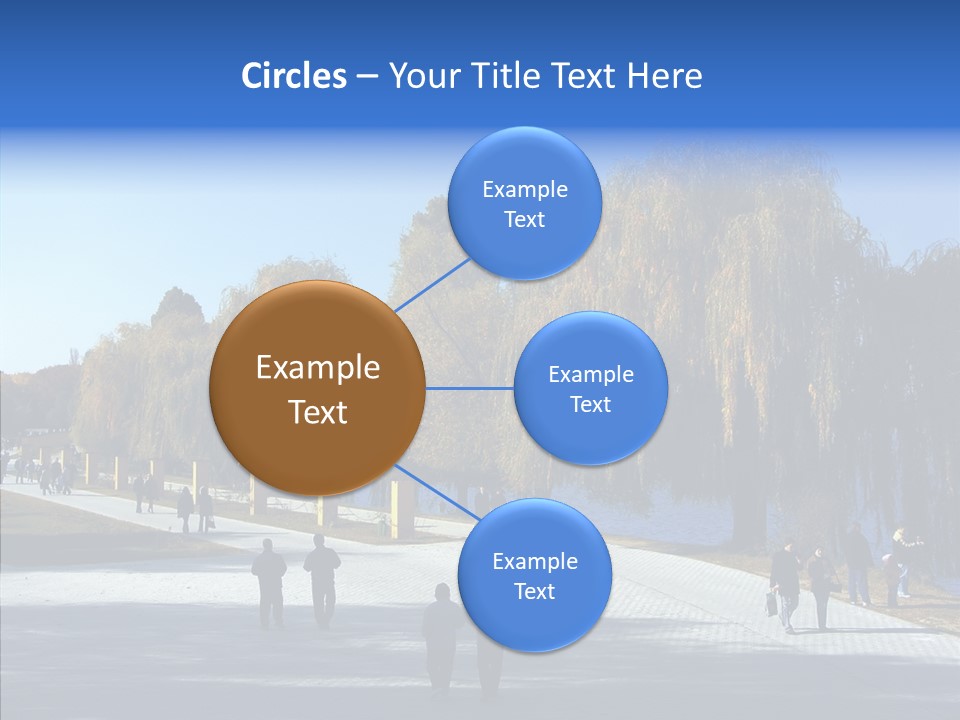 Circles – Your Title Text Here

Example Text

Example Text

Example Text

Example Text